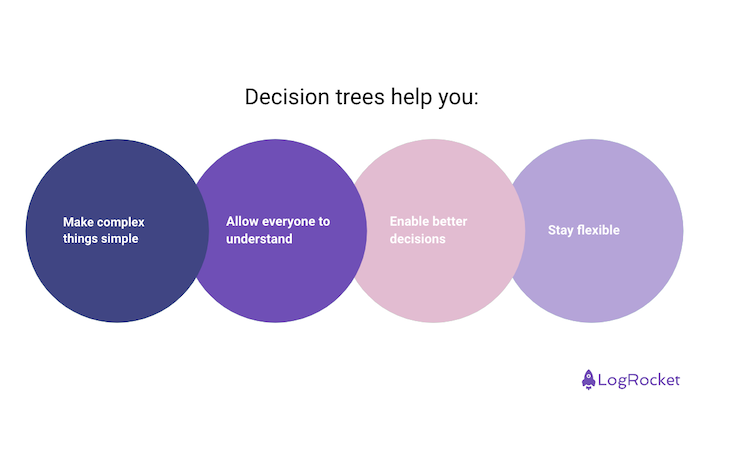 Decision trees help you:

Make complex things simple

Allow everyone to understand

Enable better decisions

Stay flexible

LogRocket